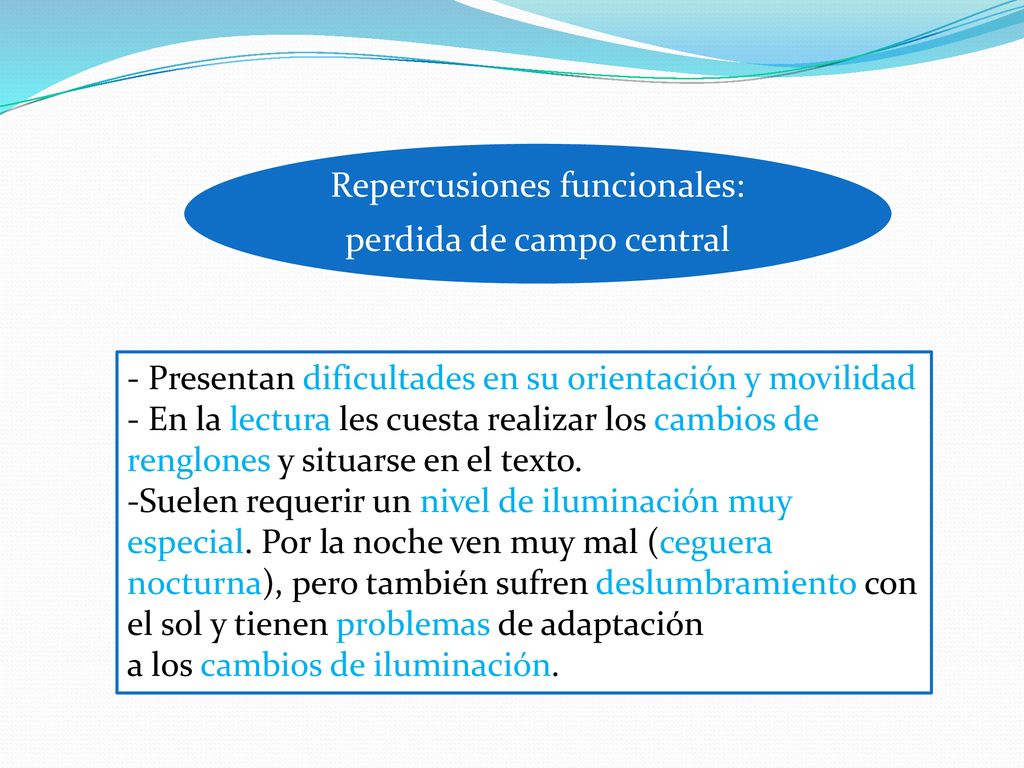 Repercusiones funcionales:
perdida de campo central

- Presentan dificultades en su orientación y movilidad
- En la lectura les cuesta realizar los cambios de renglones y situarse en el texto.
-Suelen requerir un nivel de iluminación muy especial. Por la noche ven muy mal (ceguera nocturna), pero también sufren deslumbramiento con el sol y tienen problemas de adaptación
a los cambios de iluminación.